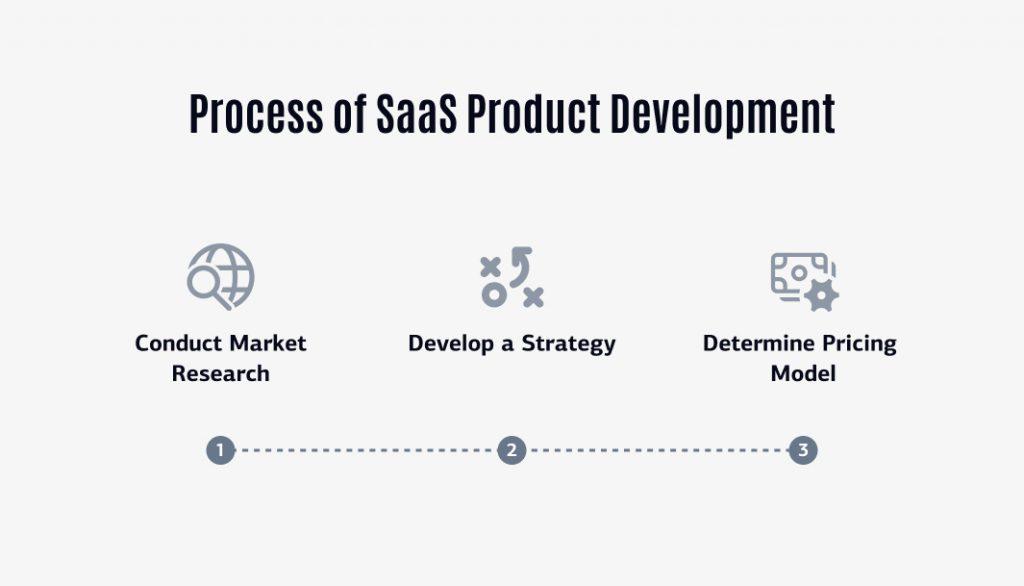 Process of SaaS Product Development

Conduct Market Research

Develop a Strategy

Determine Pricing Model

1

2

3